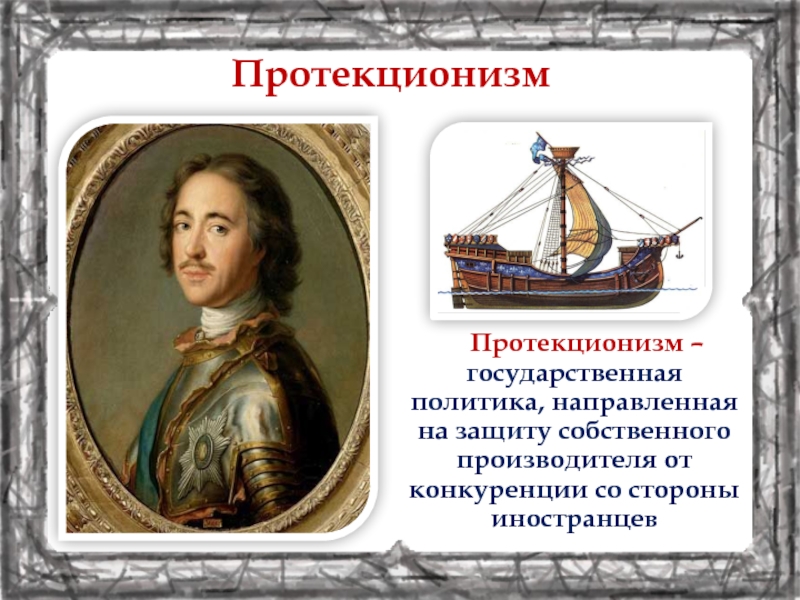 Протекционизм

Протекционизм – государственная политика, направленная на защиту собственного производителя от конкуренции со стороны иностранцев